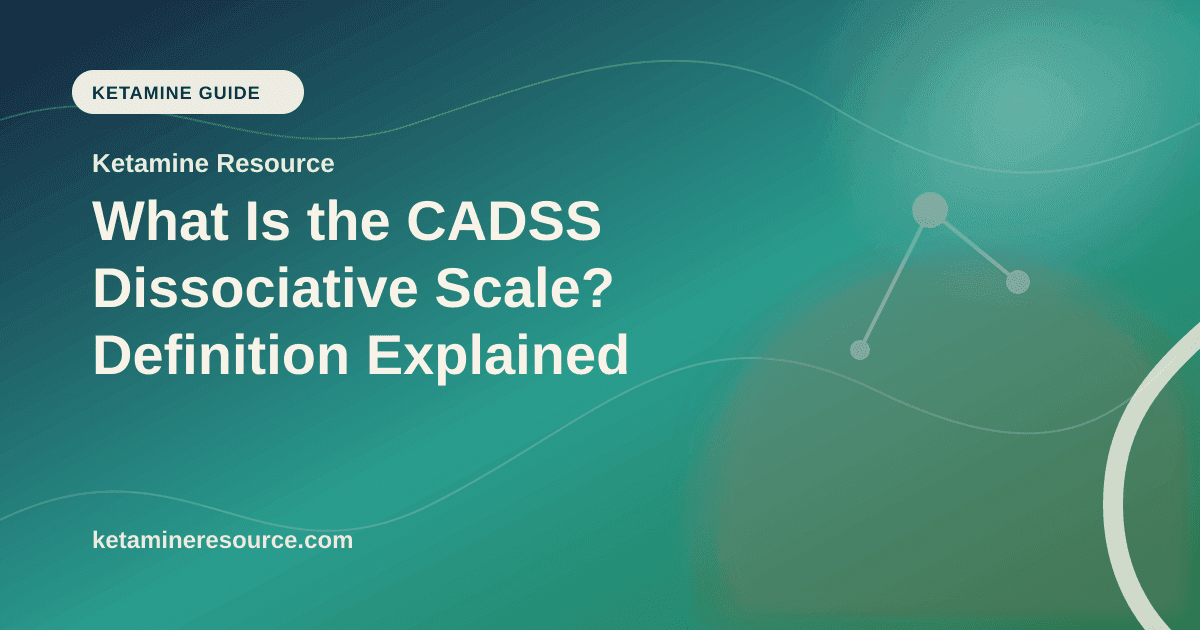 KETAMINE GUIDE

Ketamine Resource

What Is the CADSS Dissociative Scale? Definition Explained

ketamineresource.com